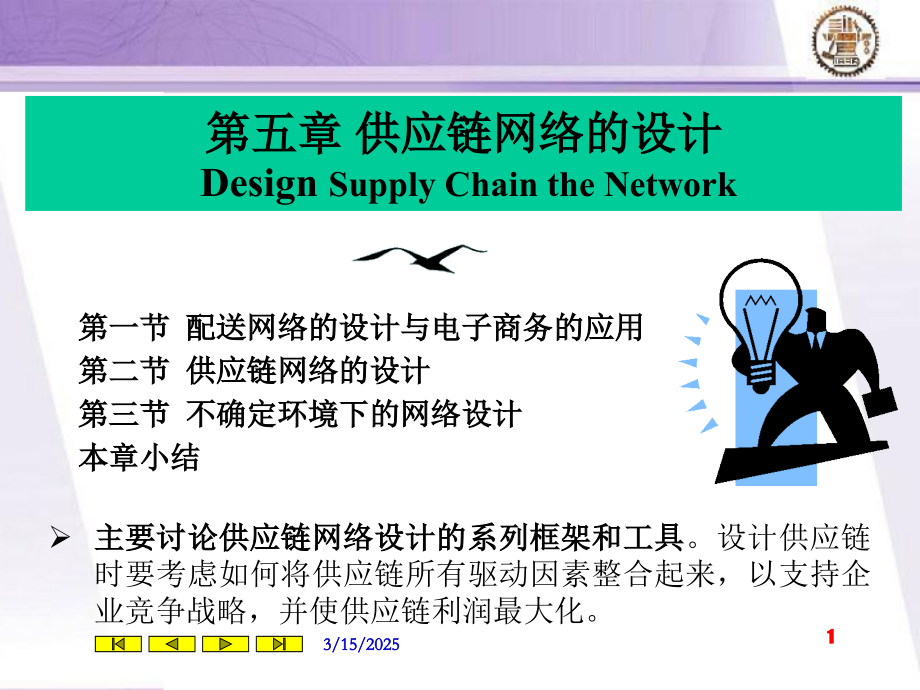 第五章 供应链网络的设计
Design Supply Chain the Network

第一节 配送网络的设计与电子商务的应用
第二节 供应链网络的设计
第三节 不确定环境下的网络设计
本章小结

➢ 主要讨论供应链网络设计的系列框架和工具。设计供应链时要考虑如何将供应链所有驱动因素整合起来，以支持企业竞争战略，并使供应链利润最大化。

3/15/2025

1